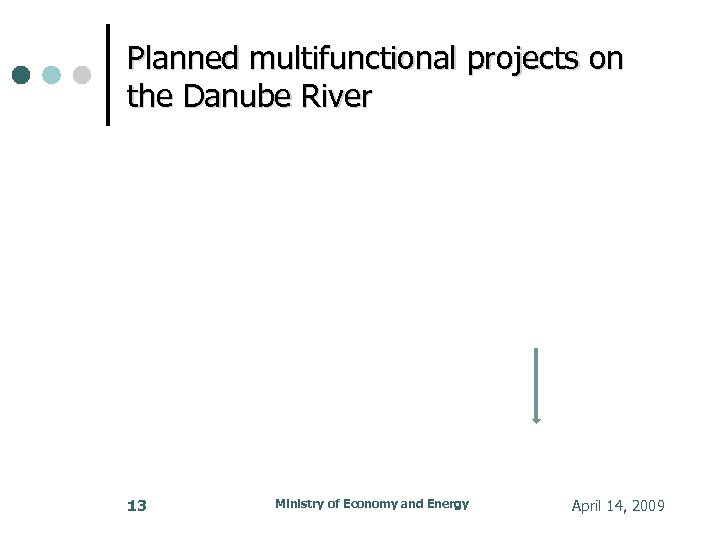 Planned multifunctional projects on the Danube River

13

Ministry of Economy and Energy

April 14, 2009